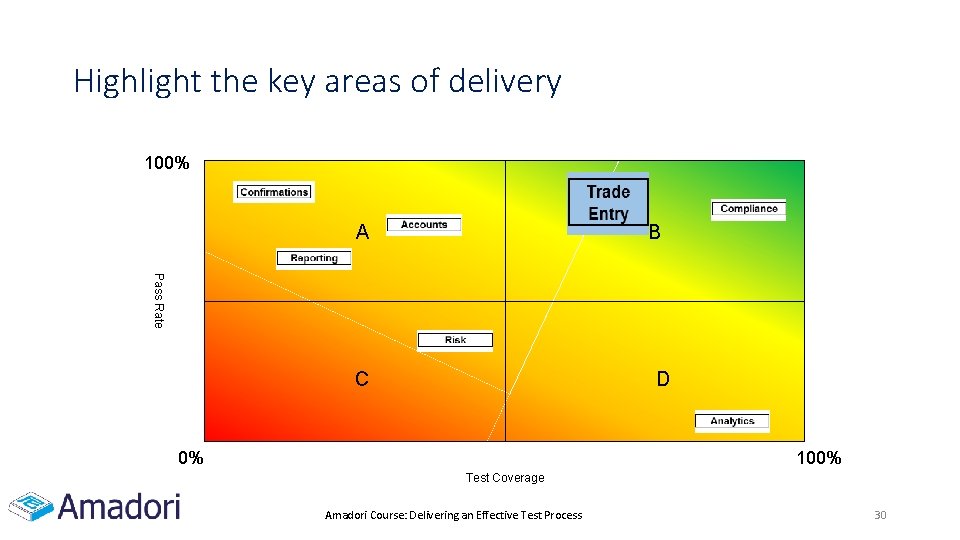 Highlight the key areas of delivery

100%

Confirmations

Trade Entry

Compliance

A

Accounts

B

Reporting

Pass Rate

Risk

C

D

Analytics

0%

100%

Test Coverage

Amadori

Amadori Course: Delivering an Effective Test Process

30